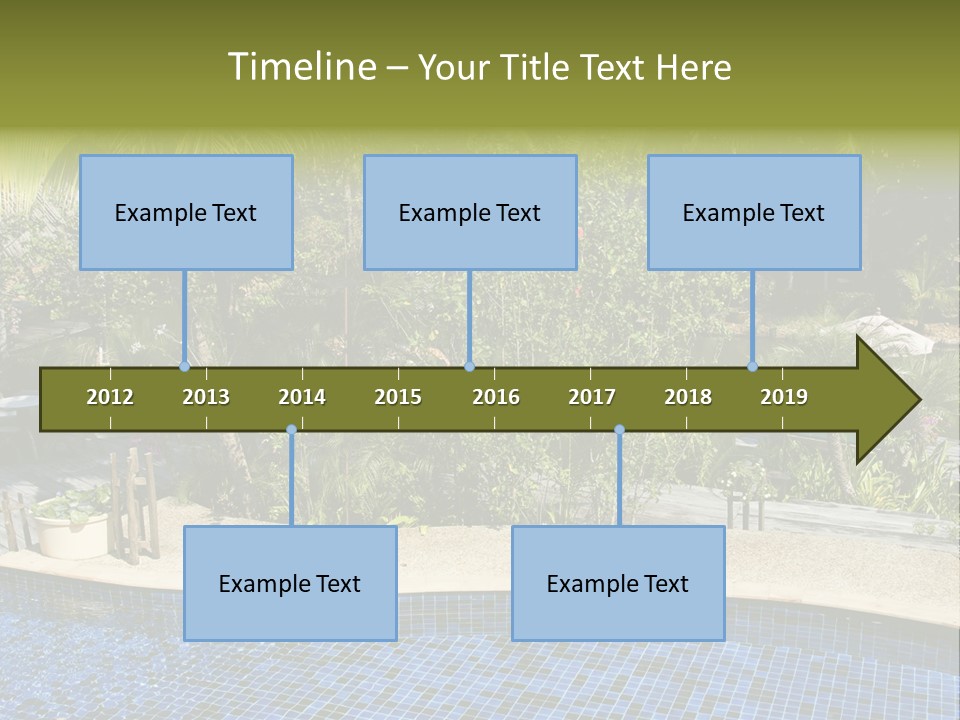 Timeline – Your Title Text Here

Example Text

Example Text

Example Text

2012 2013 2014 2015 2016 2017 2018 2019

Example Text

Example Text